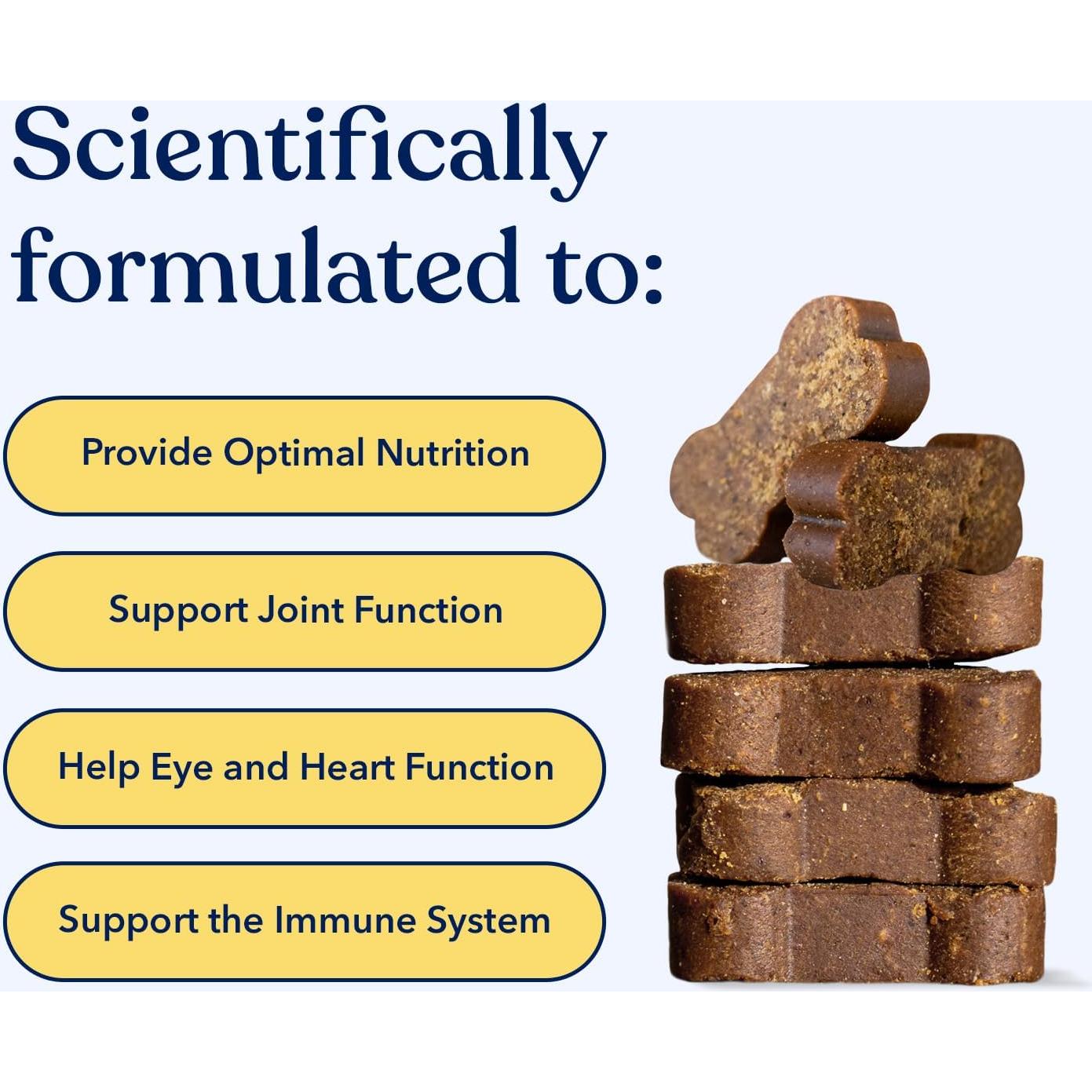 Scientifically formulated to:

Provide Optimal Nutrition

Support Joint Function

Help Eye and Heart Function

Support the Immune System